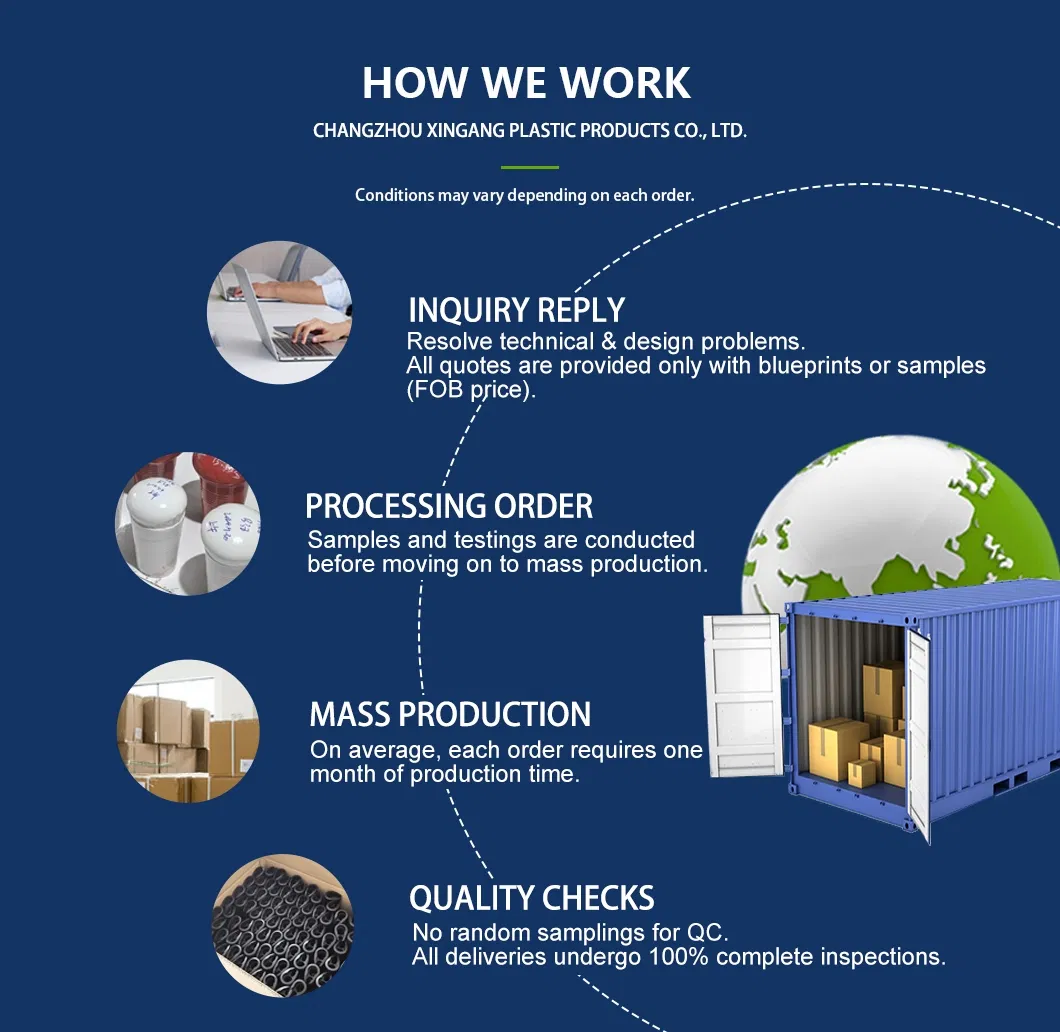 HOW WE WORK

CHANGZHOU XINGANG PLASTIC PRODUCTS CO., LTD.

Conditions may vary depending on each order.

INQUIRY REPLY
Resolve technical & design problems.
All quotes are provided only with blueprints or samples (FOB price).

PROCESSING ORDER
Samples and testings are conducted before moving on to mass production.

MASS PRODUCTION
On average, each order requires one month of production time.

QUALITY CHECKS
No random samplings for QC.
All deliveries undergo 100% complete inspections.